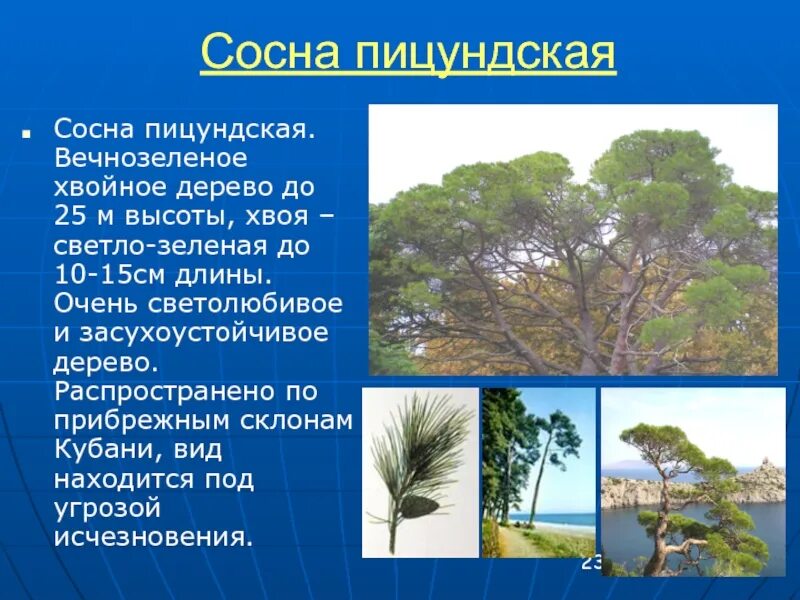 Сосна пицундская

Сосна пицундская. Вечнозеленое хвойное дерево до 25 м высоты, хвоя – светло-зеленая до 10-15см длины. Очень светолюбивое и засухоустойчивое дерево. Распространено по прибрежным склонам Кубани, вид находится под угрозой исчезновения.

23